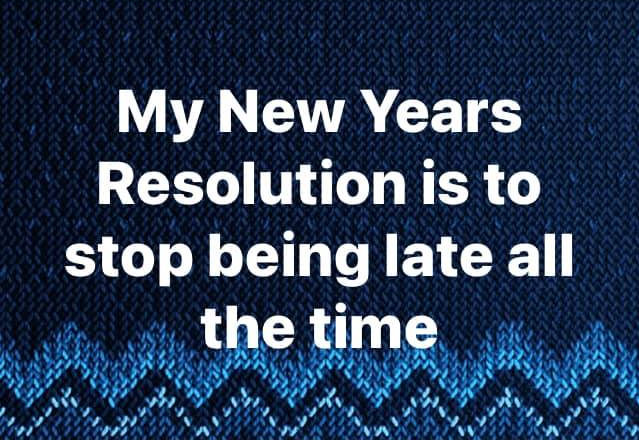 My New Years Resolution is to stop being late all the time